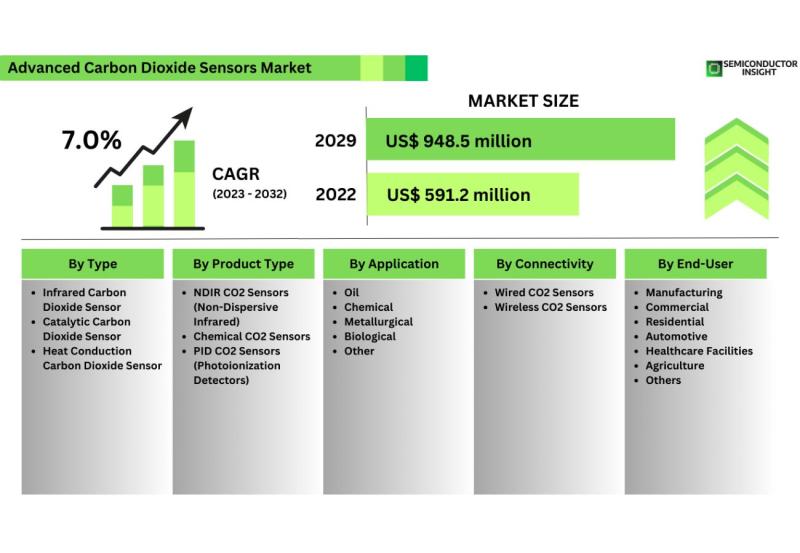 Advanced Carbon Dioxide Sensors Market

SEMICONDUCTOR INSIGHT

7.0%

CAGR
(2023 - 2032)

MARKET SIZE

2029 US$ 948.5 million

2022 US$ 591.2 million

By Type
- Infrared Carbon Dioxide Sensor
- Catalytic Carbon Dioxide Sensor
- Heat Conduction Carbon Dioxide Sensor

By Product Type
- NDIR CO2 Sensors (Non-Dispersive Infrared)
- Chemical CO2 Sensors
- PID CO2 Sensors (Photoionization Detectors)

By Application
- Oil
- Chemical
- Metallurgical
- Biological
- Other

By Connectivity
- Wired CO2 Sensors
- Wireless CO2 Sensors

By End-User
- Manufacturing
- Commercial
- Residential
- Automotive
- Healthcare Facilities
- Agriculture
- Others